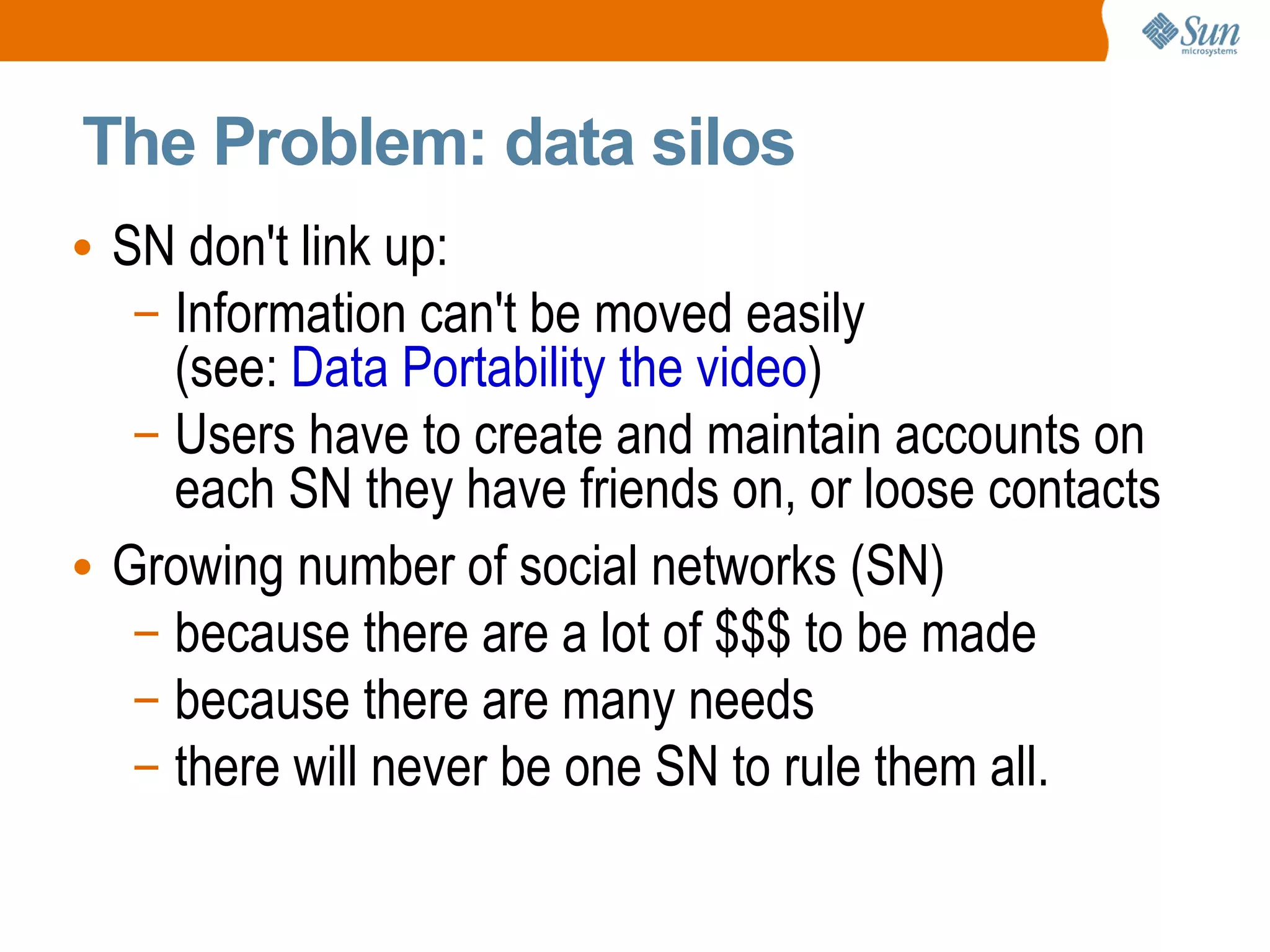 Sun microsystems

The Problem: data silos

• SN don't link up:
  – Information can't be moved easily (see: Data Portability the video)
  – Users have to create and maintain accounts on each SN they have friends on, or loose contacts
• Growing number of social networks (SN)
  – because there are a lot of \$\$\$ to be made
  – because there are many needs
  – there will never be one SN to rule them all.